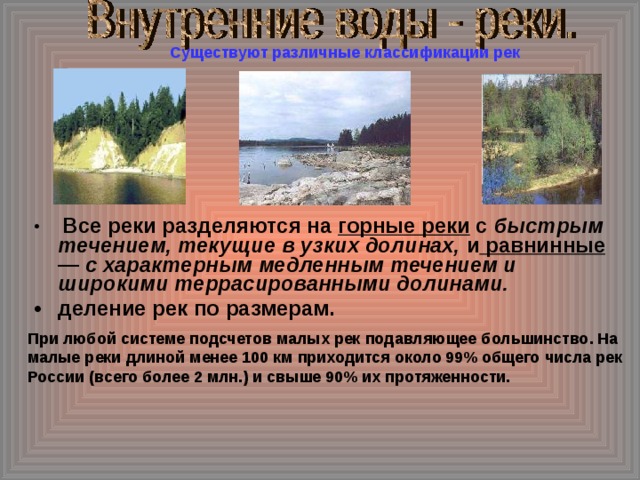 Внутренние воды - реки.

Существуют различные классификации рек

• Все реки разделяются на горные реки с быстрым течением, текущие в узких долинах, и равнинные — с характерным медленным течением и широкими террасированными долинами.

• деление рек по размерам.

При любой системе подсчетов малых рек подавляющее большинство. На малые реки длиной менее 100 км приходится около 99% общего числа рек России (всего более 2 млн.) и свыше 90% их протяженности.